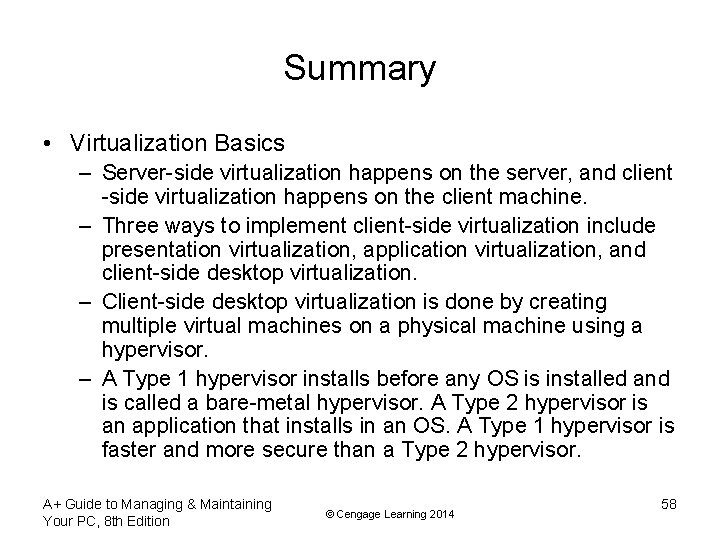 Summary

• Virtualization Basics
– Server-side virtualization happens on the server, and client -side virtualization happens on the client machine.
– Three ways to implement client-side virtualization include presentation virtualization, application virtualization, and client-side desktop virtualization.
– Client-side desktop virtualization is done by creating multiple virtual machines on a physical machine using a hypervisor.
– A Type 1 hypervisor installs before any OS is installed and is called a bare-metal hypervisor. A Type 2 hypervisor is an application that installs in an OS. A Type 1 hypervisor is faster and more secure than a Type 2 hypervisor.

A+ Guide to Managing & Maintaining Your PC, 8th Edition

© Cengage Learning 2014

58